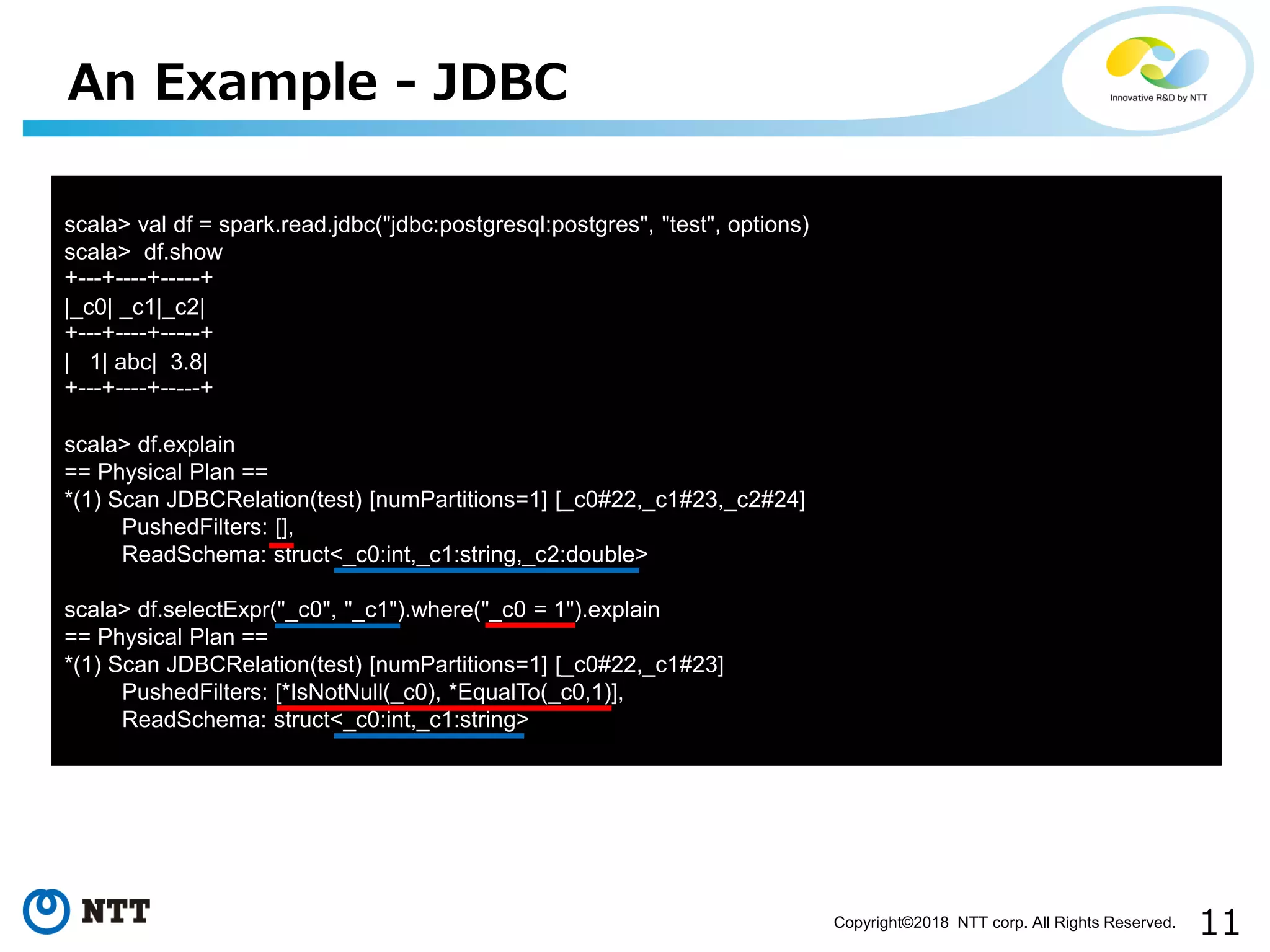 An Example - JDBC

Innovative R&D by NTT

scala> val df = spark.read.jdbc("jdbc:postgresql:postgres", "test", options)
scala> df.show
+---+----+-----+
|_c0| _c1|_c2|
+---+----+-----+
| 1| abc| 3.8|
+---+----+-----+

scala> df.explain
== Physical Plan ==
*(1) Scan JDBCRelation(test) [numPartitions=1] [_c0#22,_c1#23,_c2#24]
PushedFilters: [],
ReadSchema: struct<_c0:int,_c1:string,_c2:double>

scala> df.selectExpr("_c0", "_c1").where("_c0 = 1").explain
== Physical Plan ==
*(1) Scan JDBCRelation(test) [numPartitions=1] [_c0#22,_c1#23]
PushedFilters: [*IsNotNull(_c0), *EqualTo(_c0,1)],
ReadSchema: struct<_c0:int,_c1:string>

NTT

Copyright©2018 NTT corp. All Rights Reserved.

11